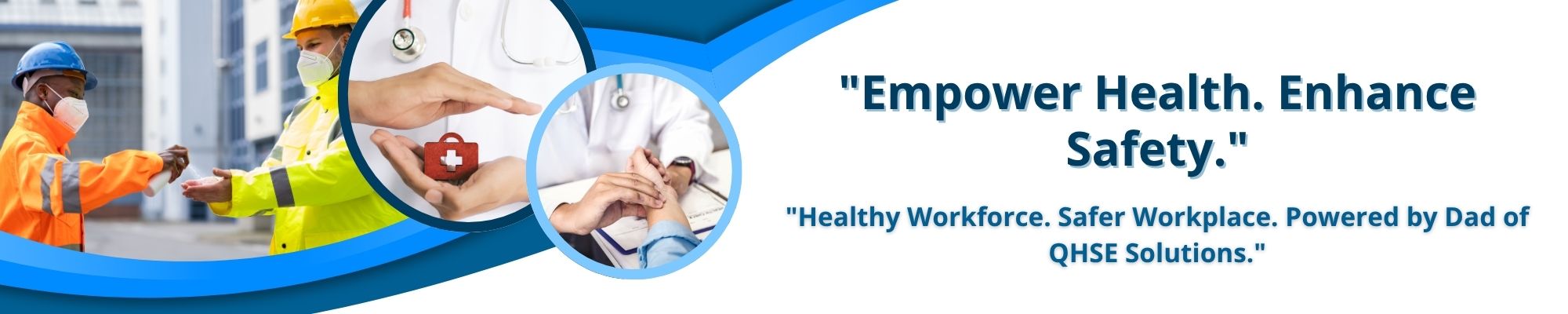 "Empower Health. Enhance Safety."

"Healthy Workforce. Safer Workplace. Powered by Dad of QHSE Solutions."